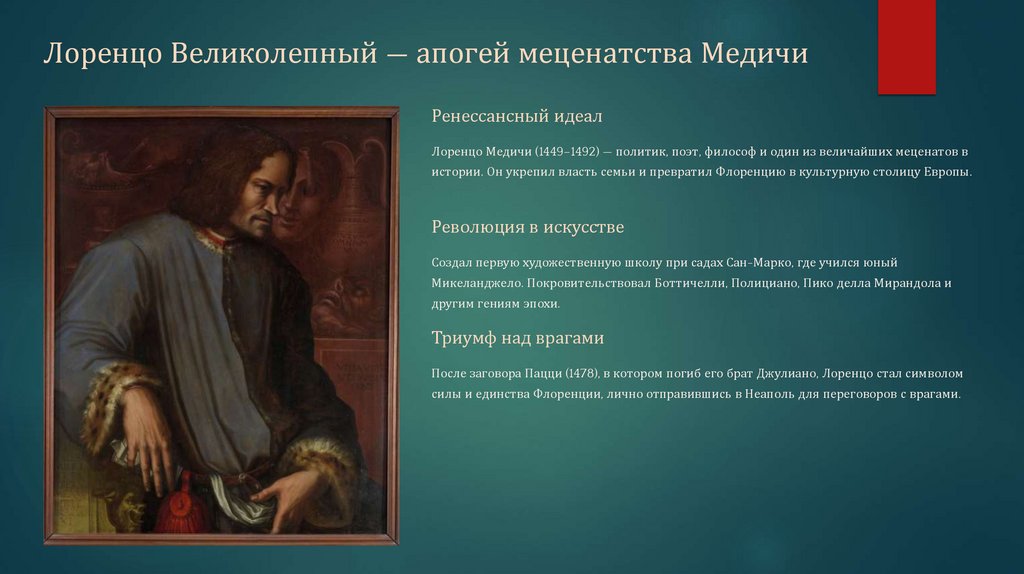 Лоренцо Великолепный — апогей меценатства Медичи

Ренессансный идеал

Лоренцо Медичи (1449–1492) — политик, поэт, философ и один из величайших меценатов в истории. Он укрепил власть семьи и превратил Флоренцию в культурную столицу Европы.

Революция в искусстве

Создал первую художественную школу при садах Сан-Марко, где учился юный Микеланджело. Покровительствовал Боттичелли, Полициано, Пико делла Мирандола и другим гениям эпохи.

Триумф над врагами

После заговора Пацци (1478), в котором погиб его брат Джулиано, Лоренцо стал символом силы и единства Флоренции, лично отправившись в Неаполь для переговоров с врагами.